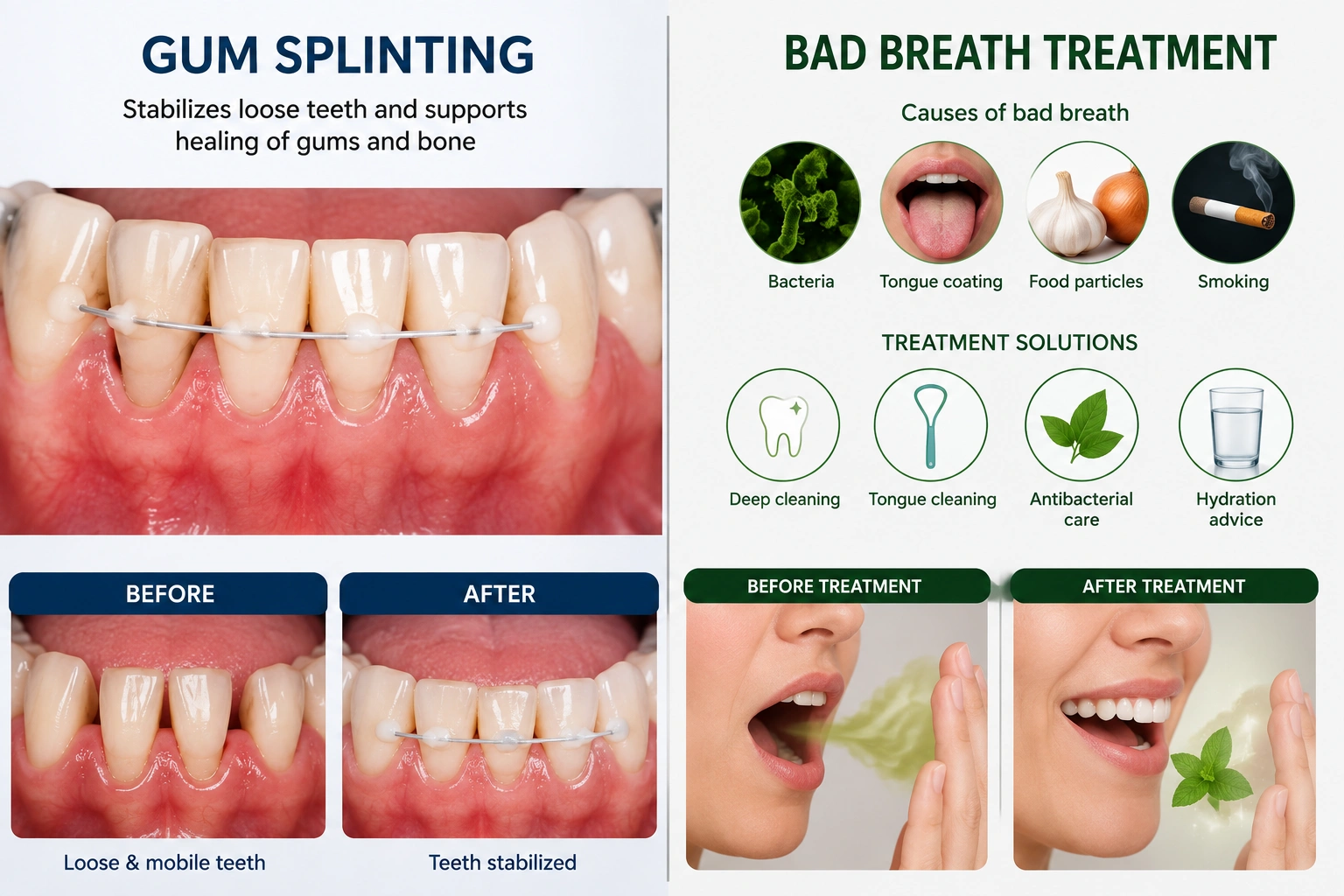 GUM SPLINTING

Stabilizes loose teeth and supports healing of gums and bone

BEFORE

AFTER

Loose & mobile teeth

Teeth stabilized

BAD BREATH TREATMENT

Causes of bad breath

Bacteria

Tongue coating

Food particles

Smoking

TREATMENT SOLUTIONS

Deep cleaning

Tongue cleaning

Antibacterial care

Hydration advice

BEFORE TREATMENT

AFTER TREATMENT